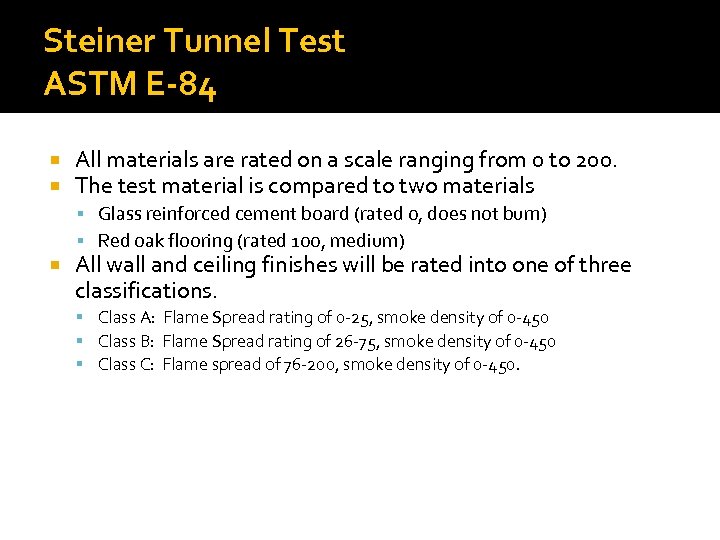 Steiner Tunnel Test
ASTM E-84

All materials are rated on a scale ranging from 0 to 200.
The test material is compared to two materials
Glass reinforced cement board (rated 0, does not burn)
Red oak flooring (rated 100, medium)
All wall and ceiling finishes will be rated into one of three classifications.
Class A: Flame Spread rating of 0-25, smoke density of 0-450
Class B: Flame Spread rating of 26-75, smoke density of 0-450
Class C: Flame spread of 76-200, smoke density of 0-450.